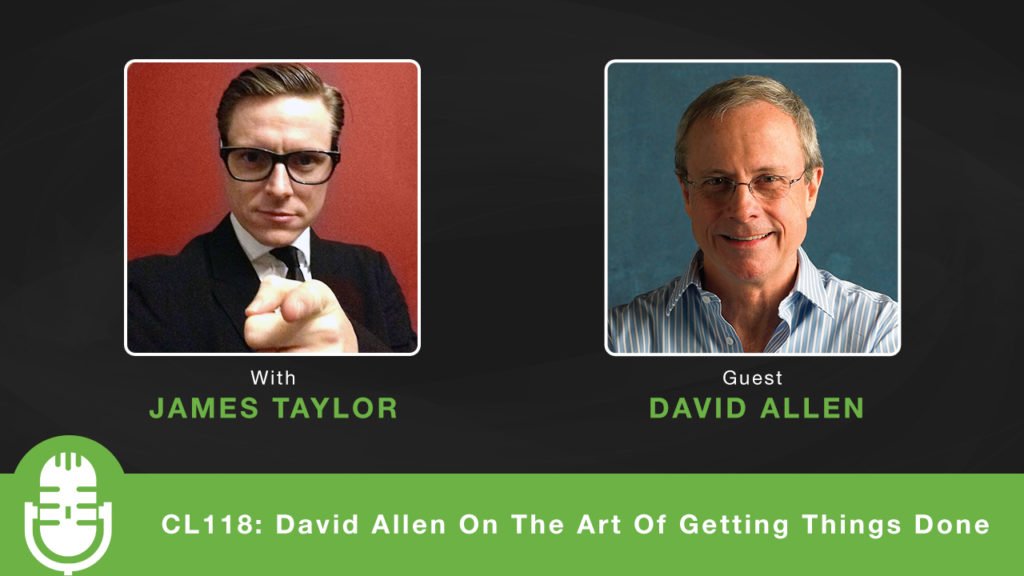 With
JAMES TAYLOR

Guest
DAVID ALLEN

CL118: David Allen On The Art Of Getting Things Done